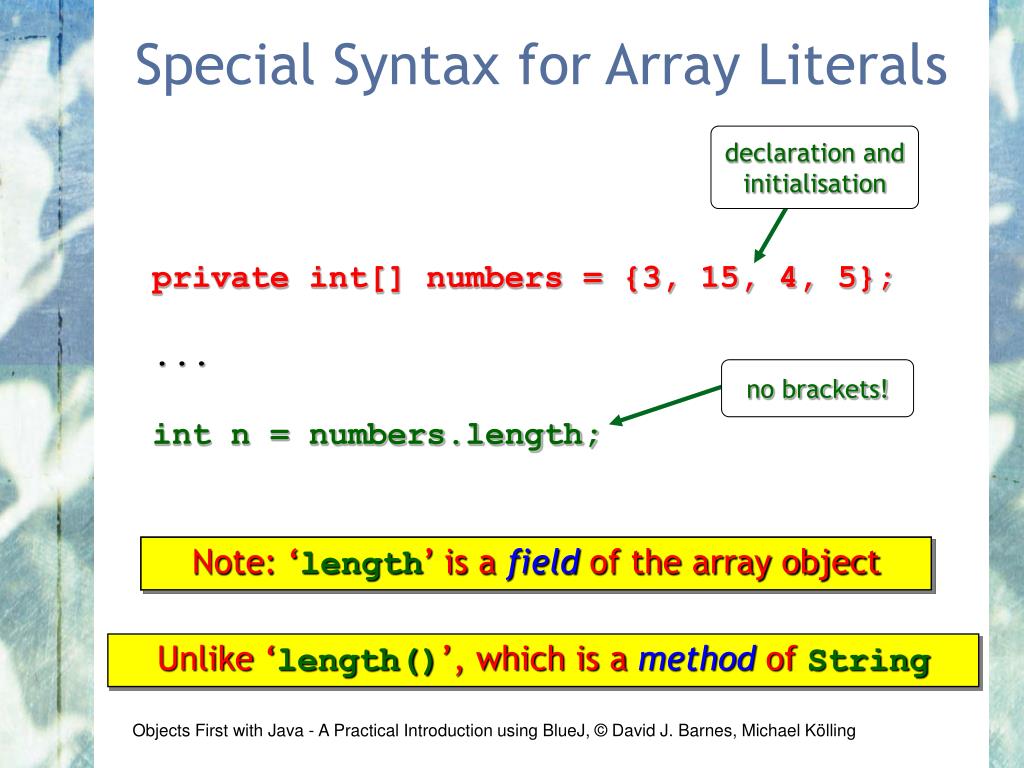 Special Syntax for Array Literals

declaration and initialisation

private int[] numbers = {3, 15, 4, 5};

...

no brackets!

int n = numbers.length;

Note: ‘length’ is a field of the array object

Unlike ‘length()’, which is a method of String

Objects First with Java - A Practical Introduction using BlueJ, © David J. Barnes, Michael Kölling